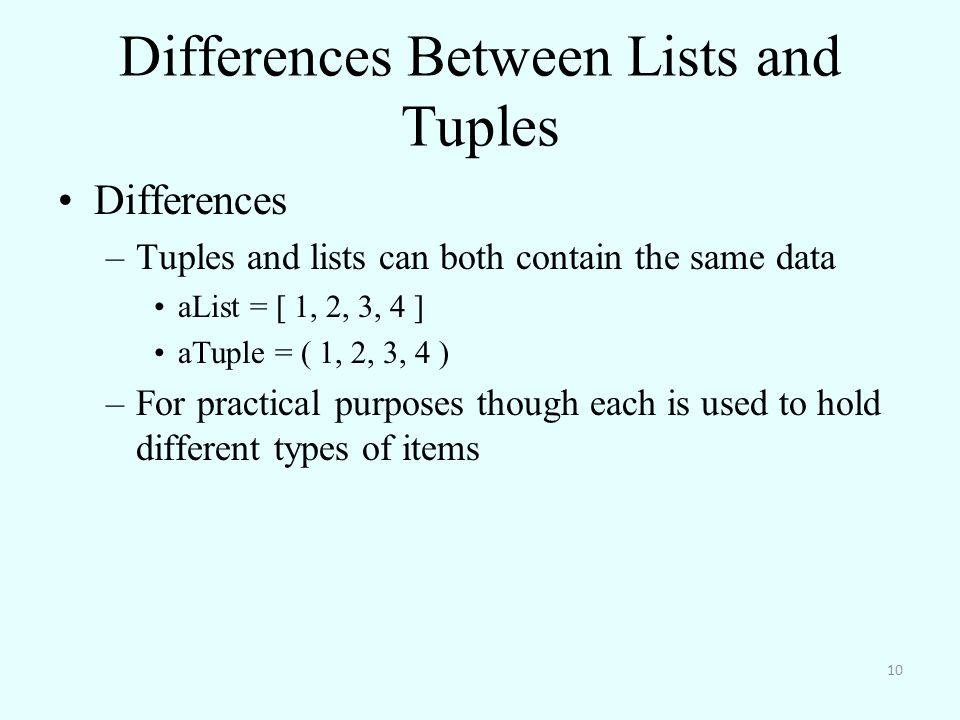 Differences Between Lists and Tuples

• Differences
– Tuples and lists can both contain the same data
• aList = [ 1, 2, 3, 4 ]
• aTuple = ( 1, 2, 3, 4 )
– For practical purposes though each is used to hold different types of items

10